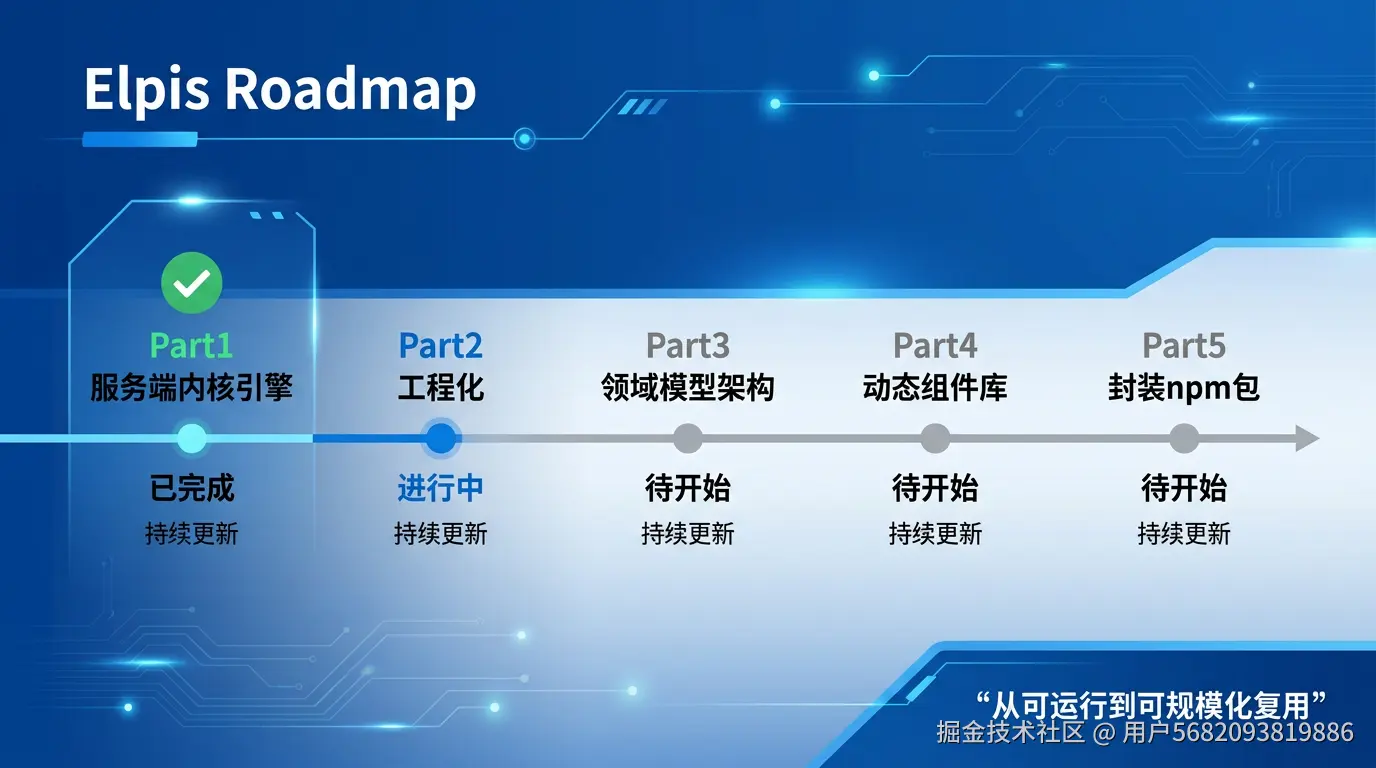 Elpis Roadmap

Part1
服务端内核引擎
已完成
持续更新

Part2
工程化
进行中
持续更新

Part3
领域模型架构
待开始
持续更新

Part4
动态组件库
待开始
持续更新

Part5
封装npm包
待开始
持续更新

“从可运行到可规模化复用”

掘金技术社区 @ 用户5682093819886